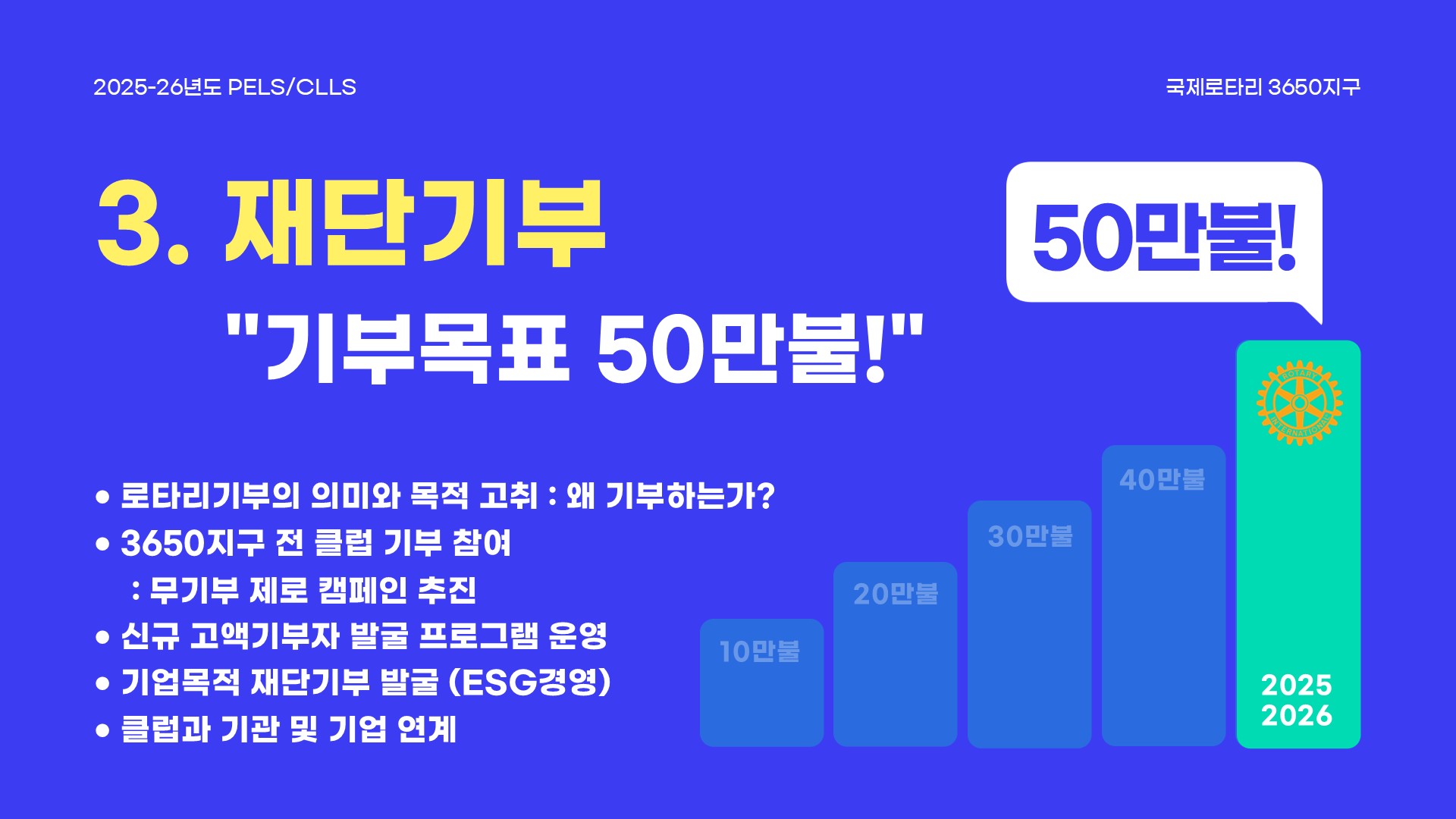 2025-26년도 PELS/CLLS

국제로타리 3650지구

3. 재단기부

"기부목표 50만불!"

50만불!

• 로타리기부의 의미와 목적 고취 : 왜 기부하는가?
• 3650지구 전 클럽 기부 참여
: 무기부 제로 캠페인 추진
• 신규 고액기부자 발굴 프로그램 운영
• 기업목적 재단기부 발굴 (ESG경영)
• 클럽과 기관 및 기업 연계

10만불

20만불

30만불

40만불

ROTARY INTERNATIONAL

2025
2026